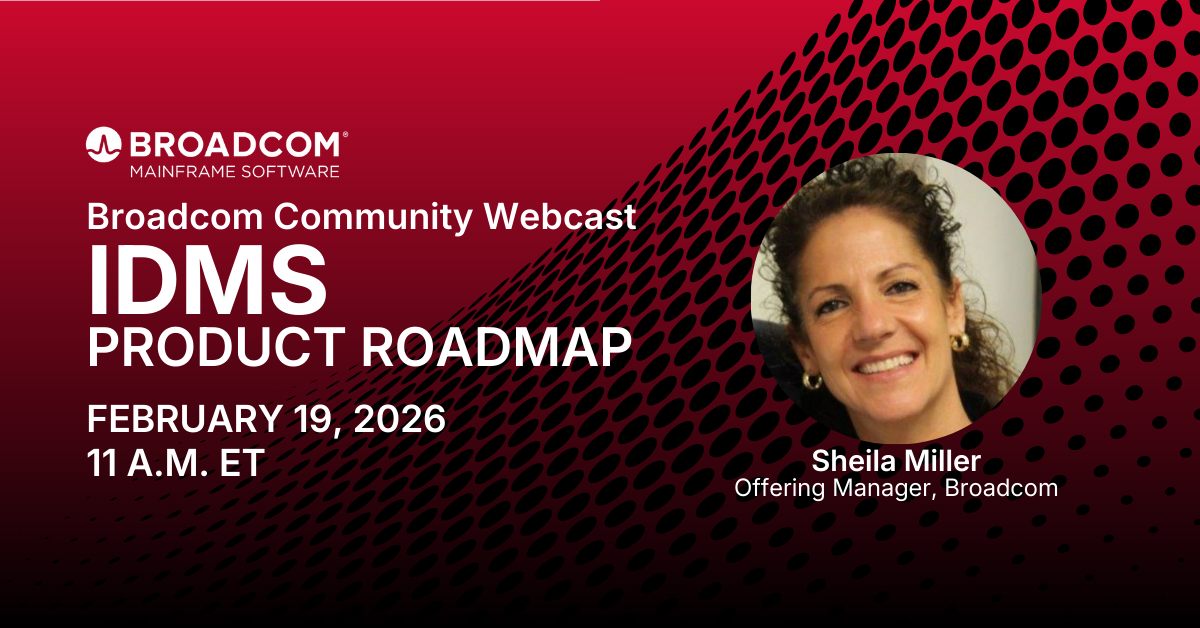 BROADCOM®
MAINFRAME SOFTWARE

Broadcom Community Webcast
IDMS
PRODUCT ROADMAP

FEBRUARY 19, 2026
11 A.M. ET

Sheila Miller
Offering Manager, Broadcom